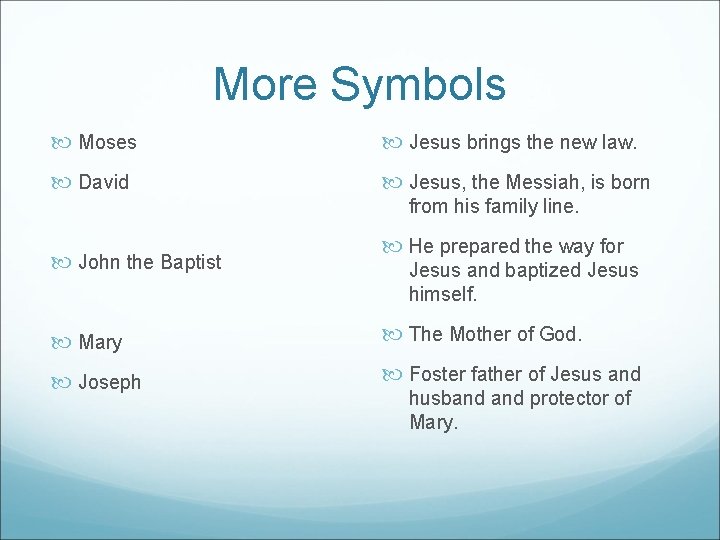 More Symbols

Moses

David

John the Baptist

Mary

Joseph

Jesus brings the new law.

Jesus, the Messiah, is born from his family line.

He prepared the way for Jesus and baptized Jesus himself.

The Mother of God.

Foster father of Jesus and husband and protector of Mary.